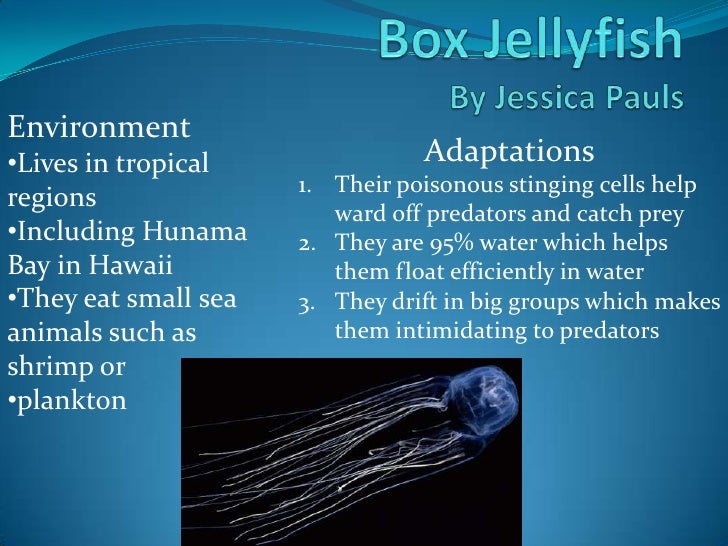 Box Jellyfish
By Jessica Pauls

Environment
•Lives in tropical regions
•Including Hunama Bay in Hawaii
•They eat small sea animals such as shrimp or
•plankton

Adaptations
1. Their poisonous stinging cells help ward off predators and catch prey
2. They are 95% water which helps them float efficiently in water
3. They drift in big groups which makes them intimidating to predators